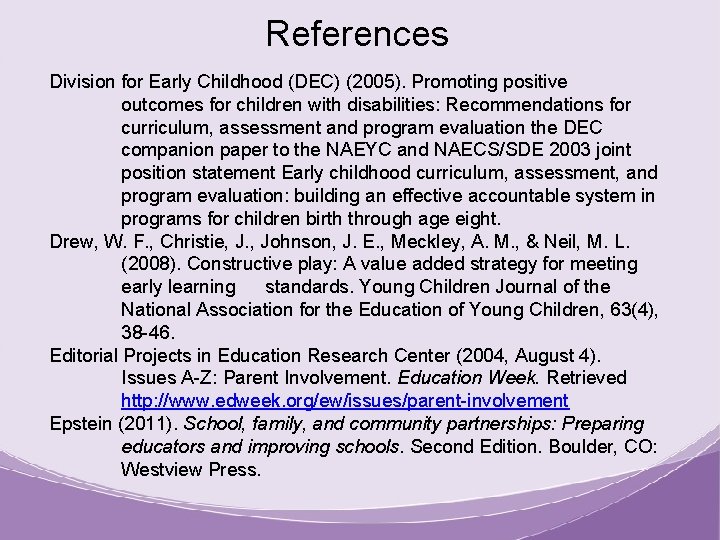 References

Division for Early Childhood (DEC) (2005). Promoting positive outcomes for children with disabilities: Recommendations for curriculum, assessment and program evaluation the DEC companion paper to the NAEYC and NAECS/SDE 2003 joint position statement Early childhood curriculum, assessment, and program evaluation: building an effective accountable system in programs for children birth through age eight.

Drew, W. F., Christie, J., Johnson, J. E., Meckley, A. M., & Neil, M. L. (2008). Constructive play: A value added strategy for meeting early learning standards. Young Children Journal of the National Association for the Education of Young Children, 63(4), 38-46.

Editorial Projects in Education Research Center (2004, August 4). Issues A-Z: Parent Involvement. Education Week. Retrieved http://www.edweek.org/ew/issues/parent-involvement

Epstein (2011). School, family, and community partnerships: Preparing educators and improving schools. Second Edition. Boulder, CO: Westview Press.